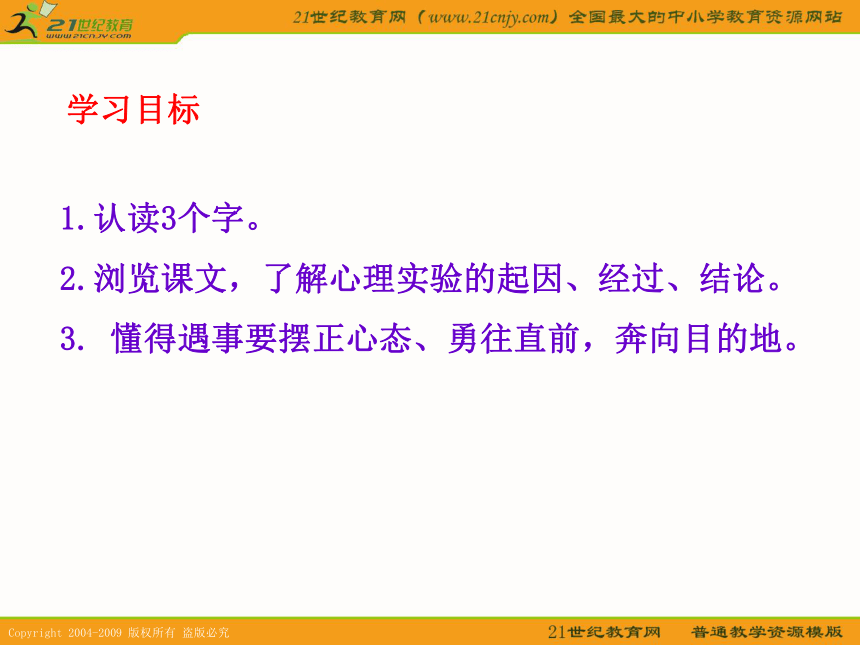 21世纪教育
www.21cnjy.com

21世纪教育网（www.21cnjy.com）全国最大的中小学教育资源网站

学习目标

1.认读3个字。

2.浏览课文，了解心理实验的起因、经过、结论。

3. 懂得遇事要摆正心态、勇往直前，奔向目的地。

Copyright 2004-2009 版权所有 盗版必究

21世纪教育网 普通教学资源模版